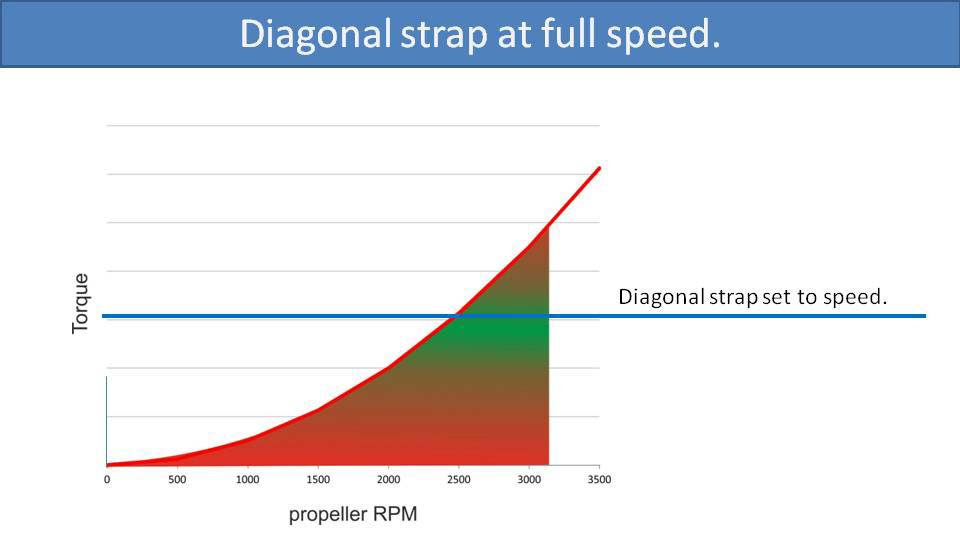 Diagonal strap at full speed.

Torque

Diagonal strap set to speed.

0
500
1000
1500
2000
2500
3000
3500

propeller RPM